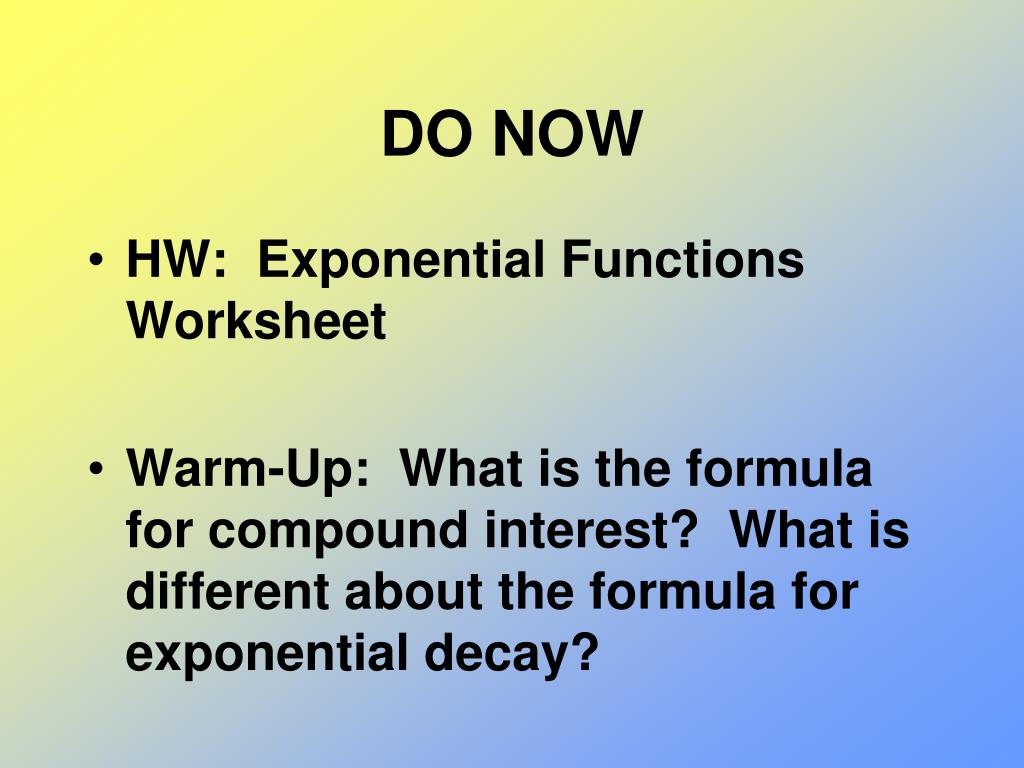 DO NOW

• HW: Exponential Functions Worksheet

• Warm-Up: What is the formula for compound interest? What is different about the formula for exponential decay?